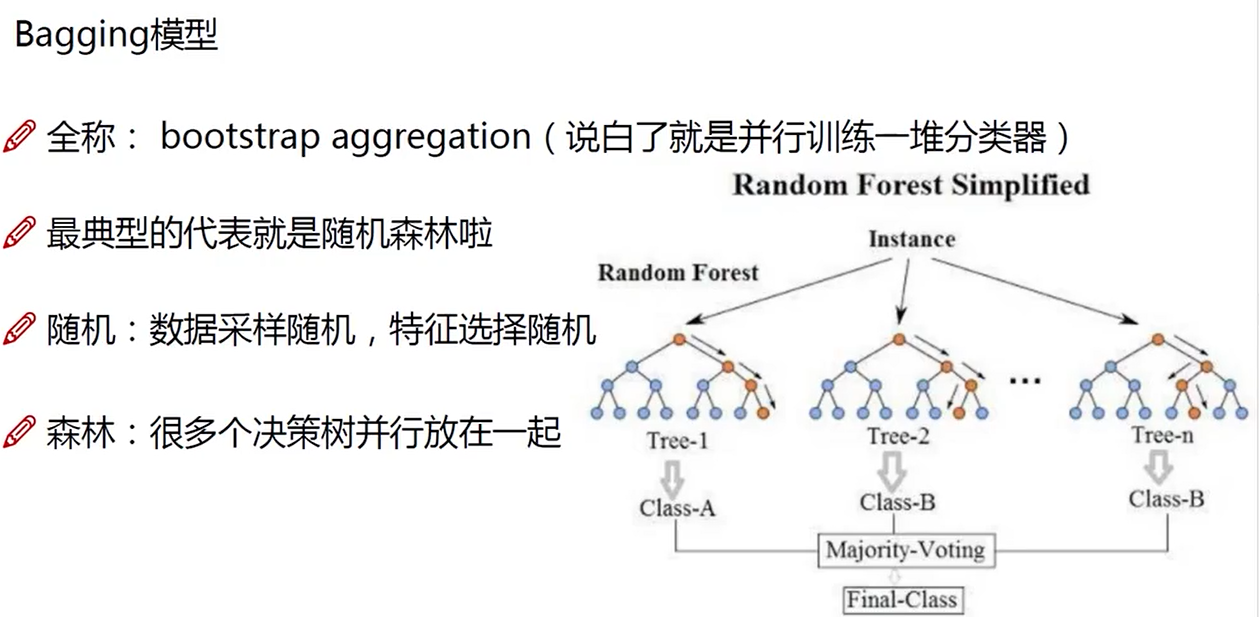 Bagging模型

全称： bootstrap aggregation（说白了就是并行训练一堆分类器）

最典型的代表就是随机森林啦

随机：数据采样随机，特征选择随机

森林：很多个决策树并行放在一起

Random Forest Simplified

Instance

Random Forest

...

Tree-1

Tree-2

Tree-n

Class-A

Class-B

Class-B

Majority-Voting

Final-Class